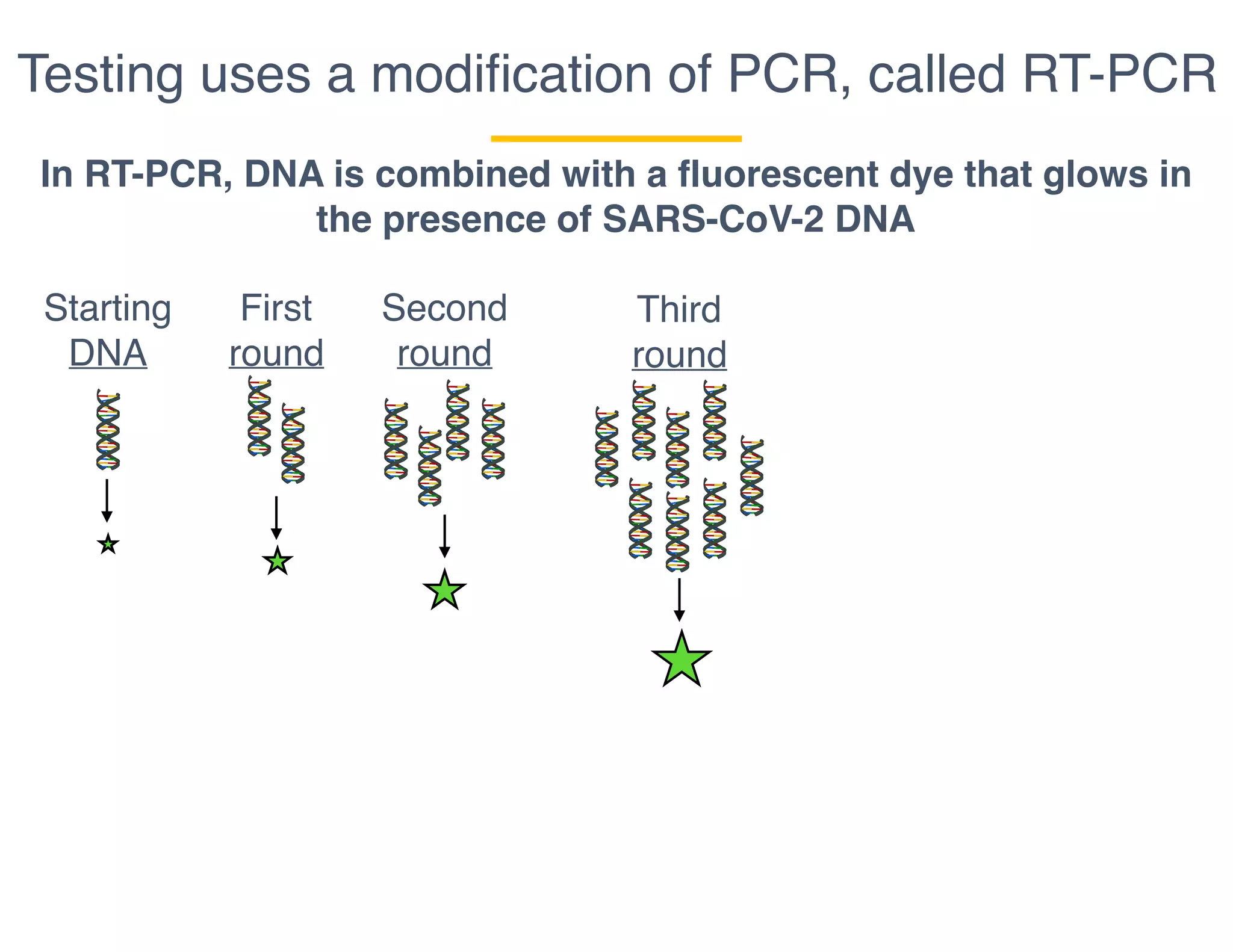 Testing uses a modification of PCR, called RT-PCR

In RT-PCR, DNA is combined with a fluorescent dye that glows in the presence of SARS-CoV-2 DNA

Starting DNA

First round

Second round

Third round